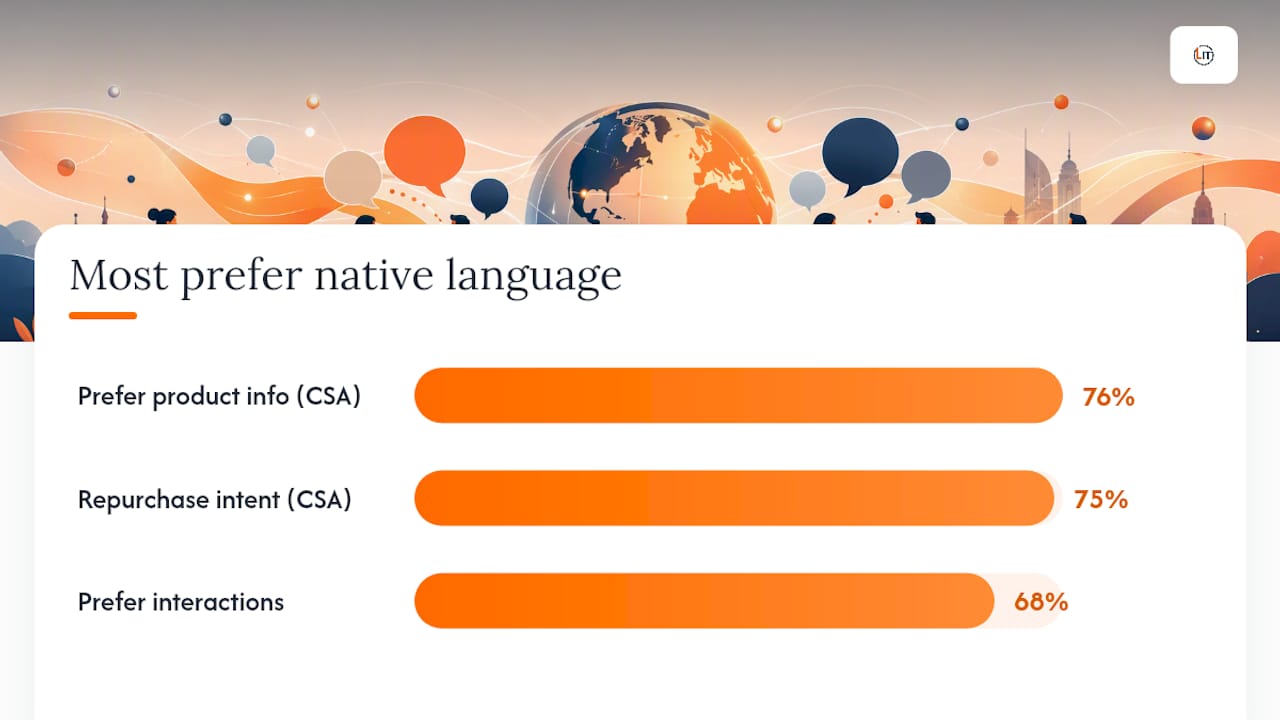 LIT

Most prefer native language

Prefer product info (CSA) 76%

Repurchase intent (CSA) 75%

Prefer interactions 68%